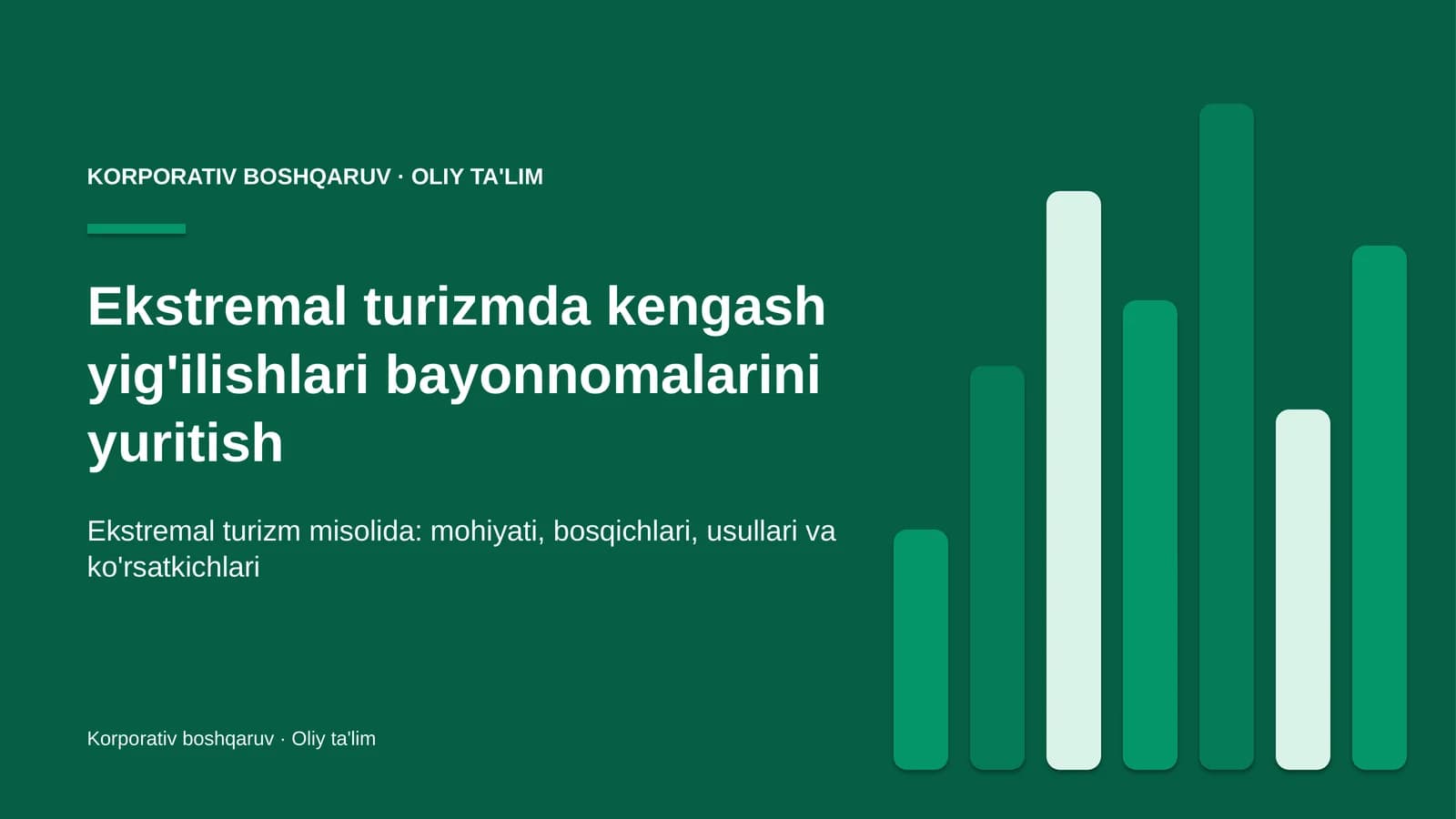 KORPORATIV BOSHQARUV · OLIY TA'LIM

Ekstremal turizmda kengash yig'ilishlari bayonnomalarini yuritish

Ekstremal turizm misolida: mohiyati, bosqichlari, usullari va ko'rsatkichlari

Korporativ boshqaruv · Oliy ta'lim